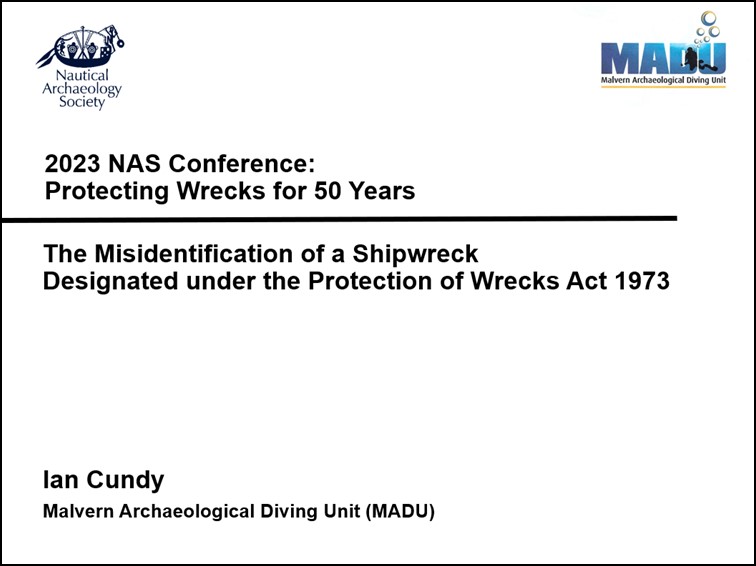 Nautical Archaeology Society

MADU
Malvern Archaeological Diving Unit

2023 NAS Conference:
Protecting Wrecks for 50 Years

The Misidentification of a Shipwreck
Designated under the Protection of Wrecks Act 1973

Ian Cundy
Malvern Archaeological Diving Unit (MADU)